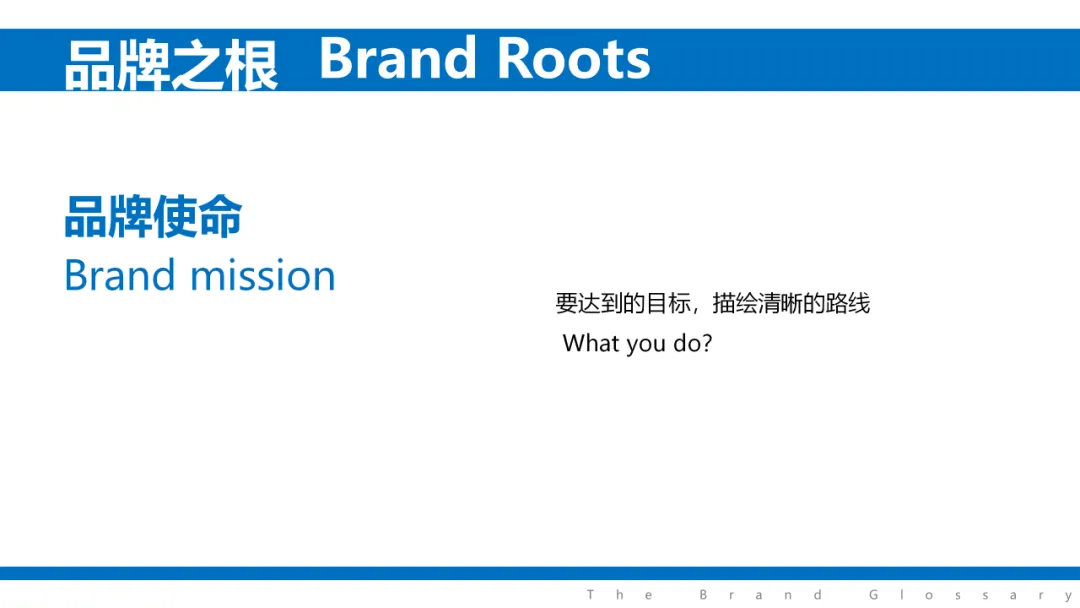 品牌之根 Brand Roots

品牌使命
Brand mission

要达到的目标，描绘清晰的路线
What you do?

The Brand Glossary